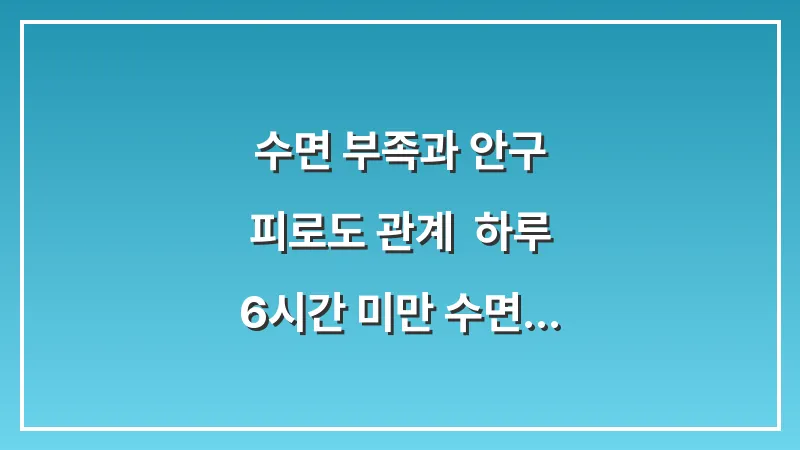 수면 부족과 안구 피로도 관계 하루 6시간 미만 수면…